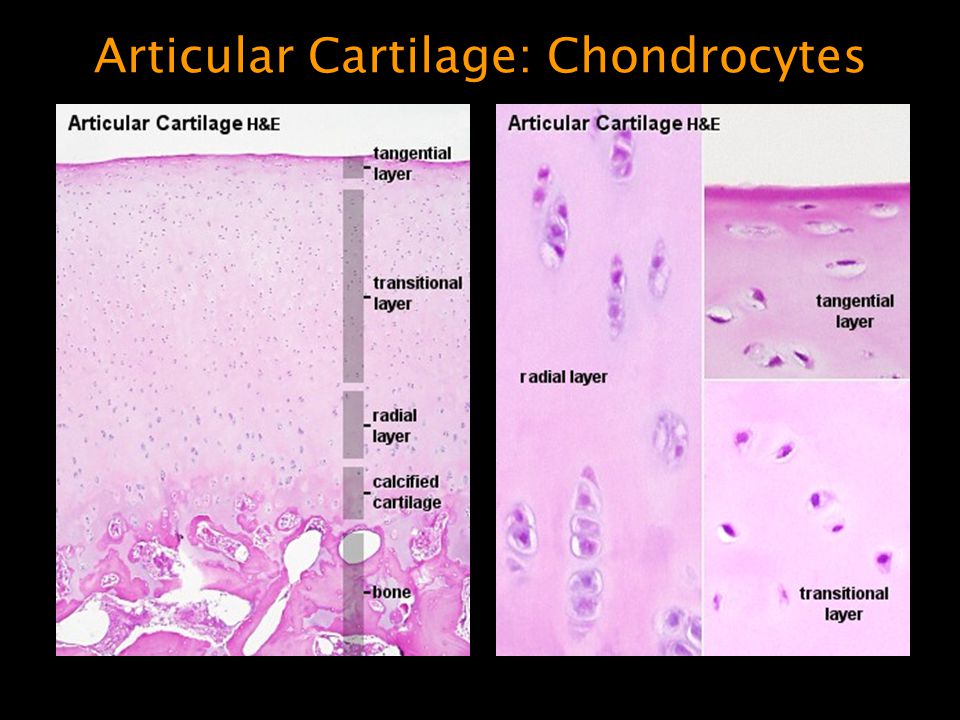 Articular Cartilage: Chondrocytes

Articular Cartilage H&E

tangential layer

transitional layer

radial layer

calcified cartilage

bone

Articular Cartilage H&E

radial layer

tangential layer

transitional layer